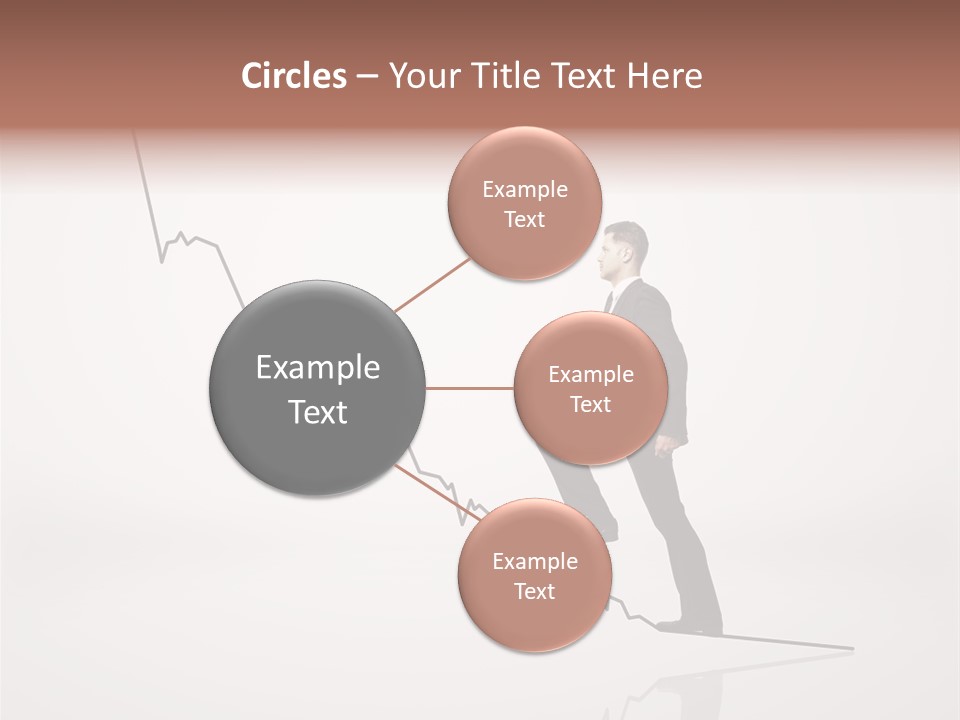 Circles – Your Title Text Here

Example Text

Example Text

Example Text

Example Text